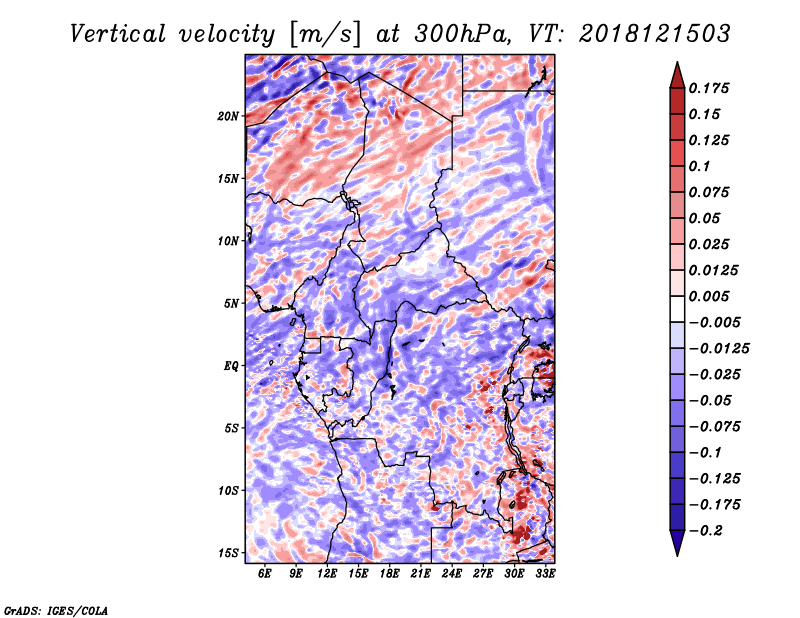 Vertical velocity [m/s] at 300hPa, VT: 2018121503

20N
15N
10N
5N
EQ
5S
10S
15S

6E 9E 12E 15E 18E 21E 24E 27E 30E 33E

0.175
0.15
0.125
0.1
0.075
0.05
0.025
0.0125
0.005
-0.005
-0.0125
-0.025
-0.05
-0.075
-0.1
-0.125
-0.175
-0.2

GrADS: IGES/COLA